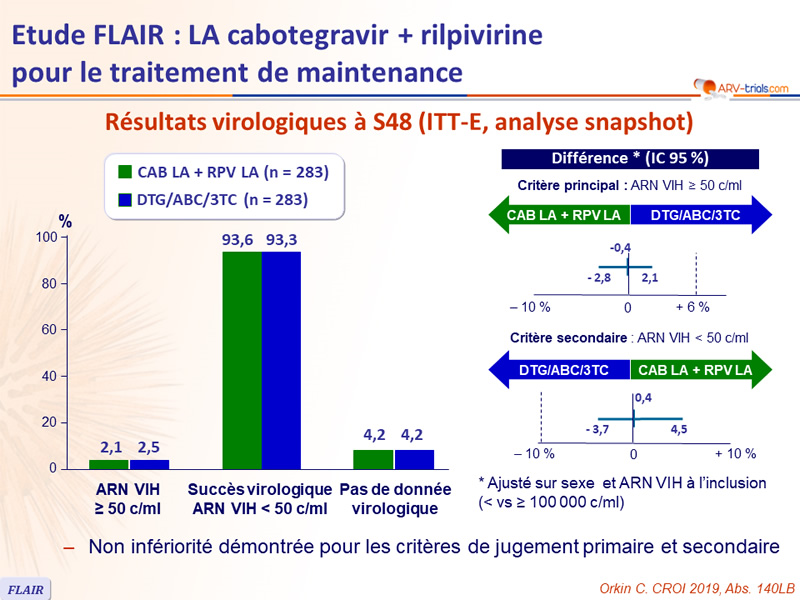 Etude FLAIR : LA cabotegravir + rilpivirine pour le traitement de maintenance

ARV-trials.com

Résultats virologiques à S48 (ITT-E, analyse snapshot)

CAB LA + RPV LA (n = 283)
DTG/ABC/3TC (n = 283)

%
100
80
60
40
20
0

2,1 2,5
93,6 93,3
4,2 4,2

ARN VIH ≥ 50 c/ml
Succès virologique ARN VIH < 50 c/ml
Pas de donnée virologique

Différence * (IC 95 %)

Critère principal : ARN VIH ≥ 50 c/ml
CAB LA + RPV LA
DTG/ABC/3TC
-0,4
- 2,8
2,1
– 10 %
0
+ 6 %

Critère secondaire : ARN VIH < 50 c/ml
DTG/ABC/3TC
CAB LA + RPV LA
0,4
- 3,7
4,5
– 10 %
0
+ 10 %

* Ajusté sur sexe et ARN VIH à l'inclusion (< vs ≥ 100 000 c/ml)

– Non infériorité démontrée pour les critères de jugement primaire et secondaire

FLAIR

Orkin C. CROI 2019, Abs. 140LB